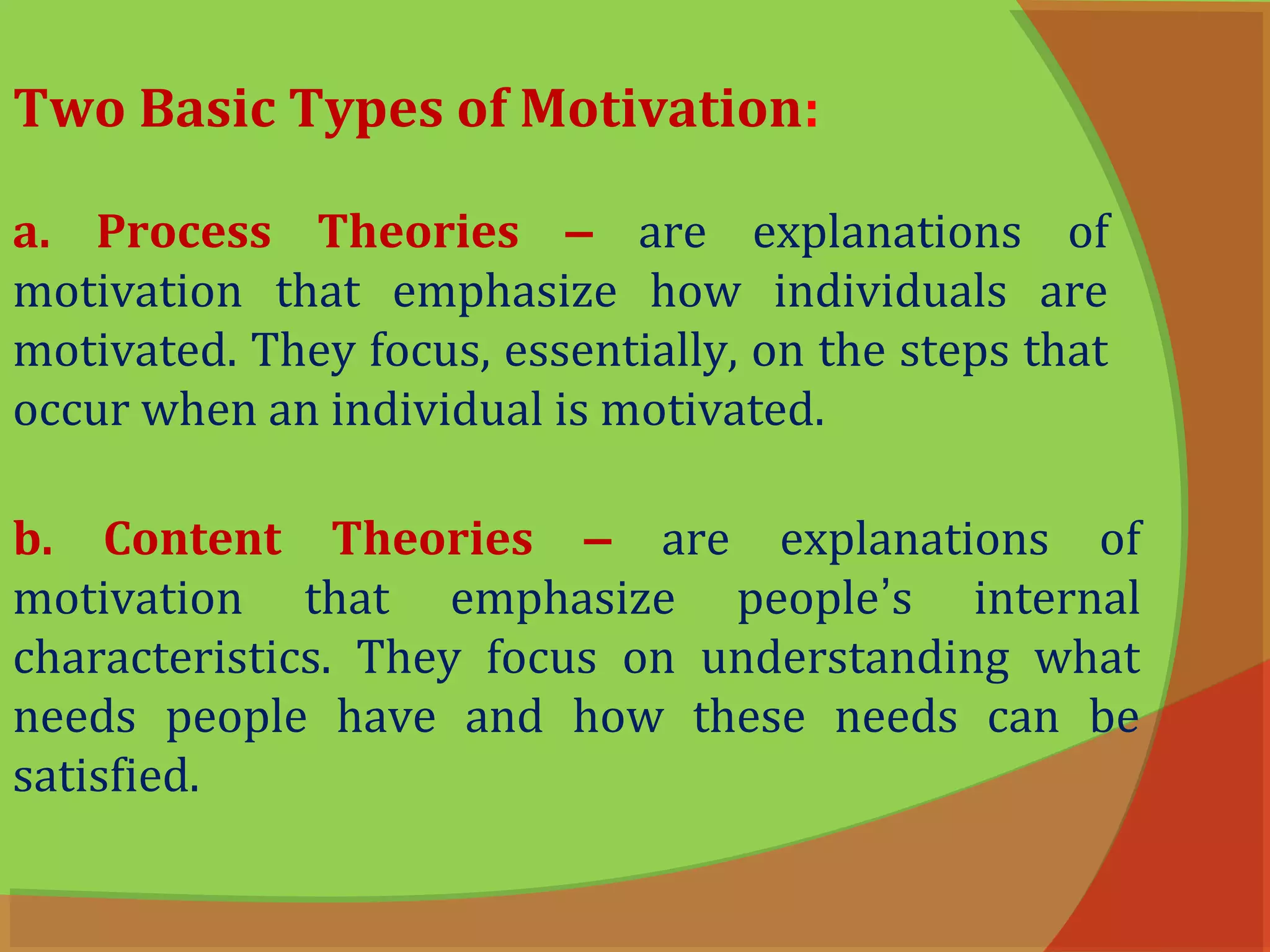 Two Basic Types of Motivation:

a. Process Theories – are explanations of motivation that emphasize how individuals are motivated. They focus, essentially, on the steps that occur when an individual is motivated.

b. Content Theories – are explanations of motivation that emphasize people’s internal characteristics. They focus on understanding what needs people have and how these needs can be satisfied.